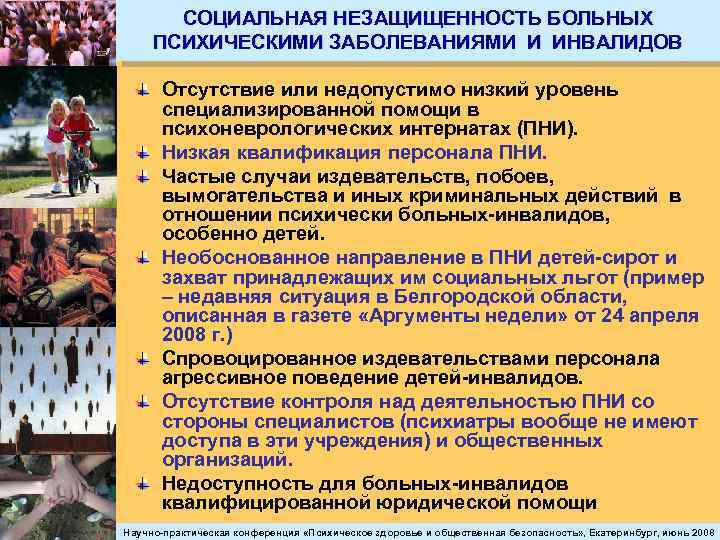 СОЦИАЛЬНАЯ НЕЗАЩИЩЕННОСТЬ БОЛЬНЫХ ПСИХИЧЕСКИМИ ЗАБОЛЕВАНИЯМИ И ИНВАЛИДОВ

Отсутствие или недопустимо низкий уровень специализированной помощи в психоневрологических интернатах (ПНИ).

Низкая квалификация персонала ПНИ.

Частые случаи издевательств, побоев, вымогательства и иных криминальных действий в отношении психически больных-инвалидов, особенно детей.

Необоснованное направление в ПНИ детей-сирот и захват принадлежащих им социальных льгот (пример – недавняя ситуация в Белгородской области, описанная в газете «Аргументы недели» от 24 апреля 2008 г.)

Спровоцированное издевательствами персонала агрессивное поведение детей-инвалидов.

Отсутствие контроля над деятельностью ПНИ со стороны специалистов (психиатры вообще не имеют доступа в эти учреждения) и общественных организаций.

Недоступность для больных-инвалидов квалифицированной юридической помощи

Научно-практическая конференция «Психическое здоровье и общественная безопасность», Екатеринбург, июнь 2008